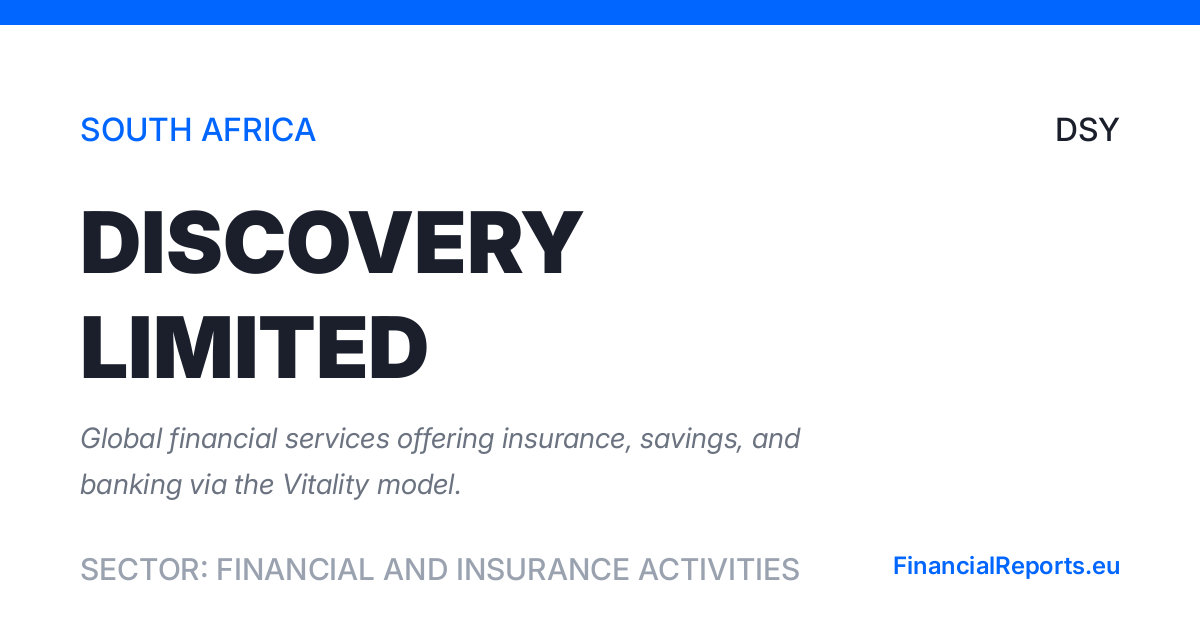 SOUTH AFRICA

DSY

DISCOVERY LIMITED

Global financial services offering insurance, savings, and banking via the Vitality model.

SECTOR: FINANCIAL AND INSURANCE ACTIVITIES

FinancialReports.eu